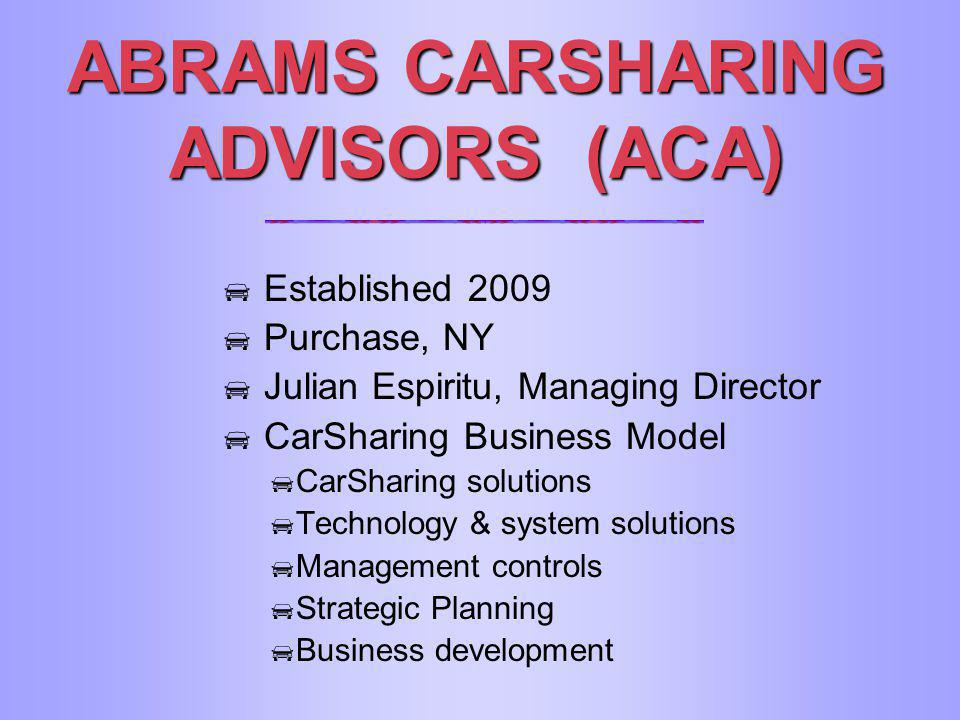 ABRAMS CARSHARING ADVISORS (ACA)

Established 2009
Purchase, NY
Julian Espiritu, Managing Director
CarSharing Business Model
CarSharing solutions
Technology & system solutions
Management controls
Strategic Planning
Business development